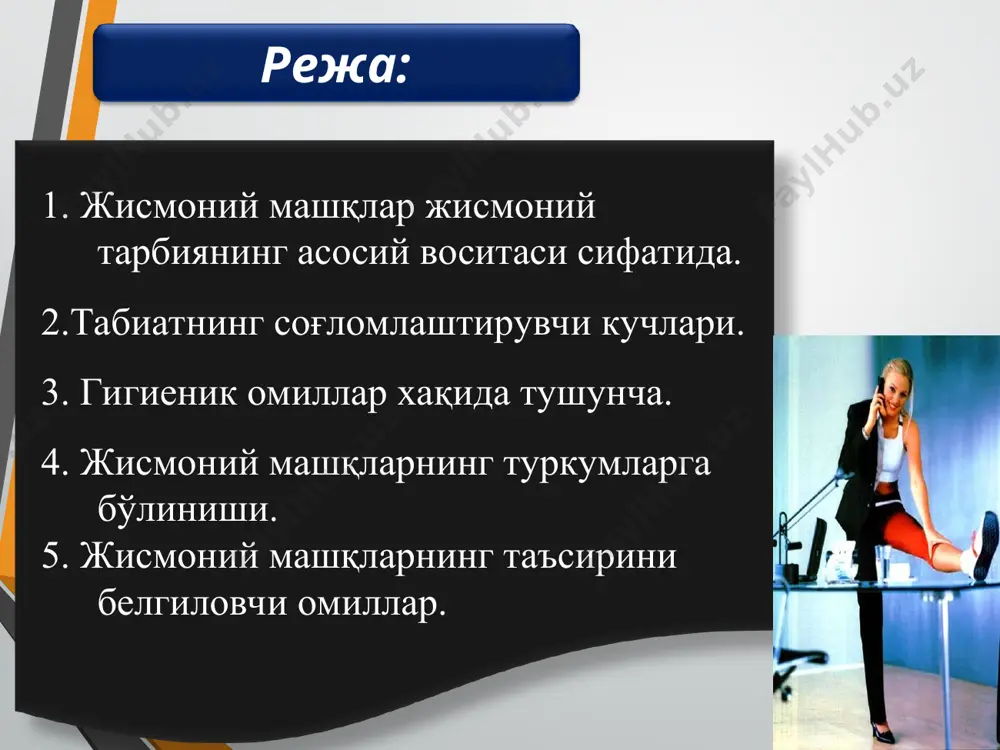 Режа:

1. Жисмоний машқлар жисмоний тарбиянинг асосий воситаси сифатида.

2.Табиатнинг соғломлаштирувчи кучлари.

3. Гигиеник омиллар хақида тушунча.

4. Жисмоний машқларнинг туркумларга бўлиниши.
5. Жисмоний машқларнинг таъсирини белгиловчи омиллар.

FaylHub.uz